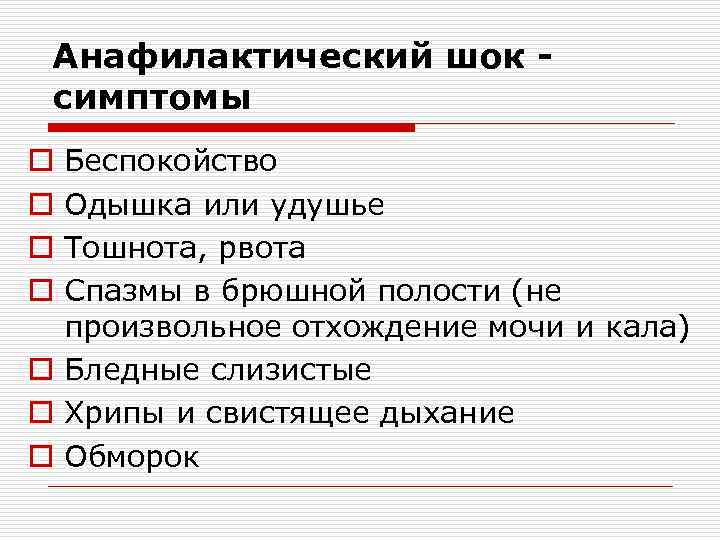 Анафилактический шок - симптомы

Беспокойство
Одышка или удушье
Тошнота, рвота
Спазмы в брюшной полости (не произвольное отхождение мочи и кала)
Бледные слизистые
Хрипы и свистящее дыхание
Обморок